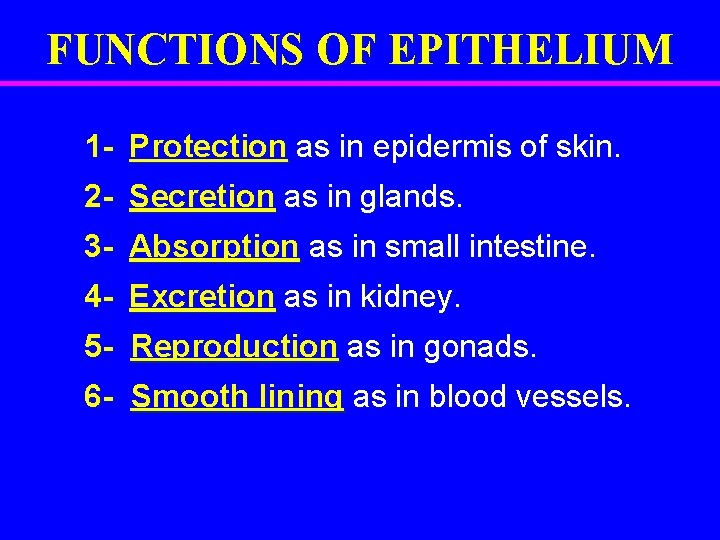 FUNCTIONS OF EPITHELIUM

1- Protection as in epidermis of skin.

2- Secretion as in glands.

3- Absorption as in small intestine.

4- Excretion as in kidney.

5- Reproduction as in gonads.

6- Smooth lining as in blood vessels.